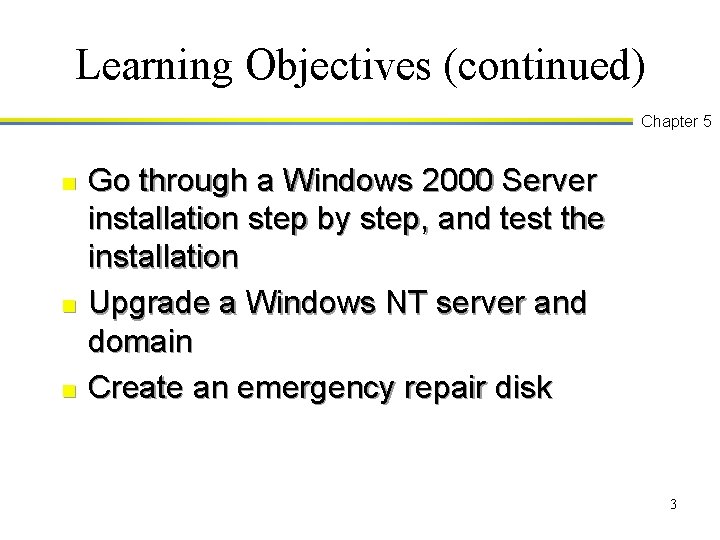 Learning Objectives (continued)

Chapter 5

- Go through a Windows 2000 Server installation step by step, and test the installation
- Upgrade a Windows NT server and domain
- Create an emergency repair disk

3